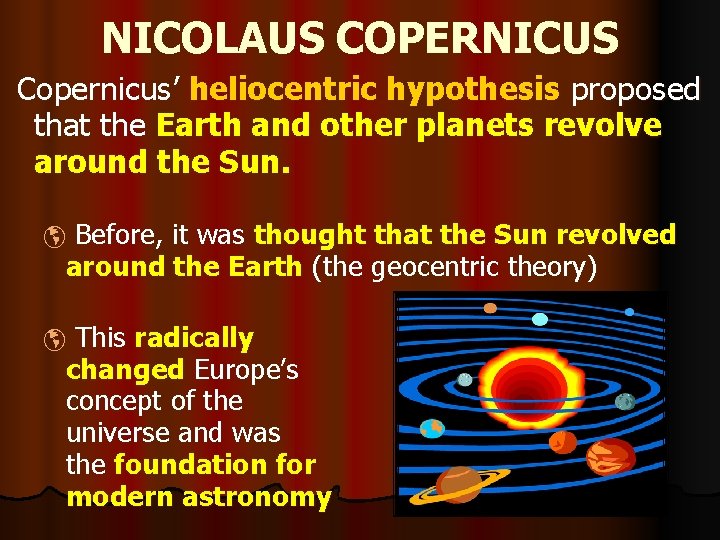 NICOLAUS COPERNICUS

Copernicus' heliocentric hypothesis proposed that the Earth and other planets revolve around the Sun.

Before, it was thought that the Sun revolved around the Earth (the geocentric theory)

This radically changed Europe's concept of the universe and was the foundation for modern astronomy